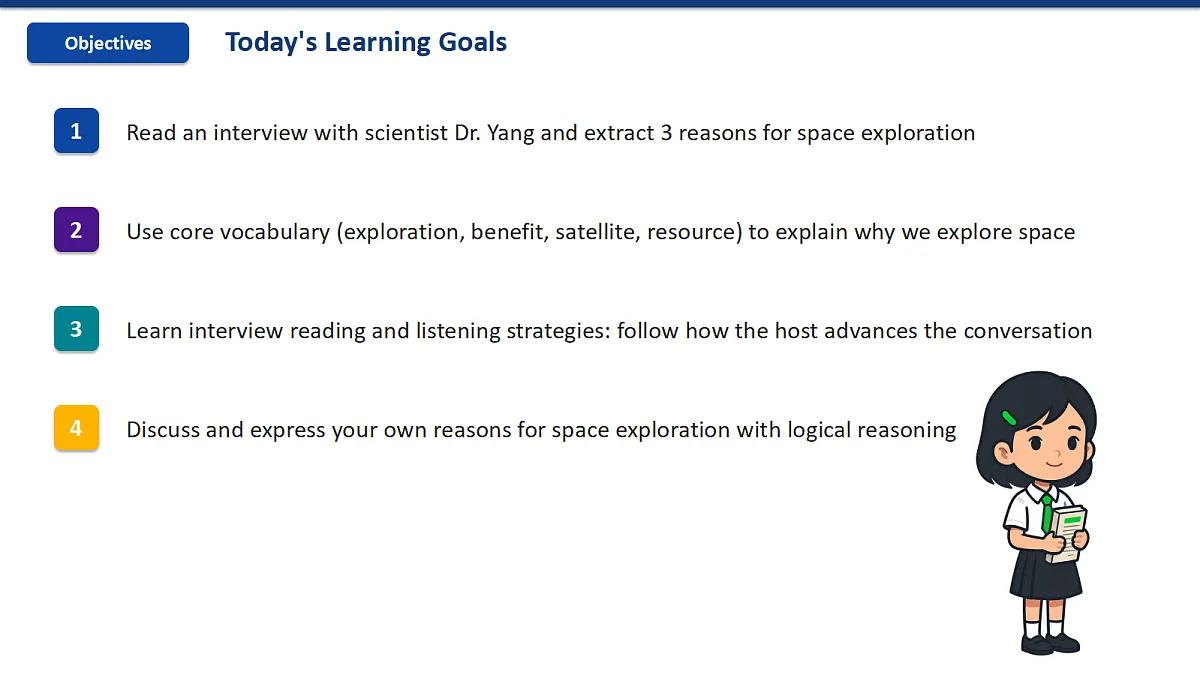 Objectives

Today's Learning Goals

1 Read an interview with scientist Dr. Yang and extract 3 reasons for space exploration

2 Use core vocabulary (exploration, benefit, satellite, resource) to explain why we explore space

3 Learn interview reading and listening strategies: follow how the host advances the conversation

4 Discuss and express your own reasons for space exploration with logical reasoning